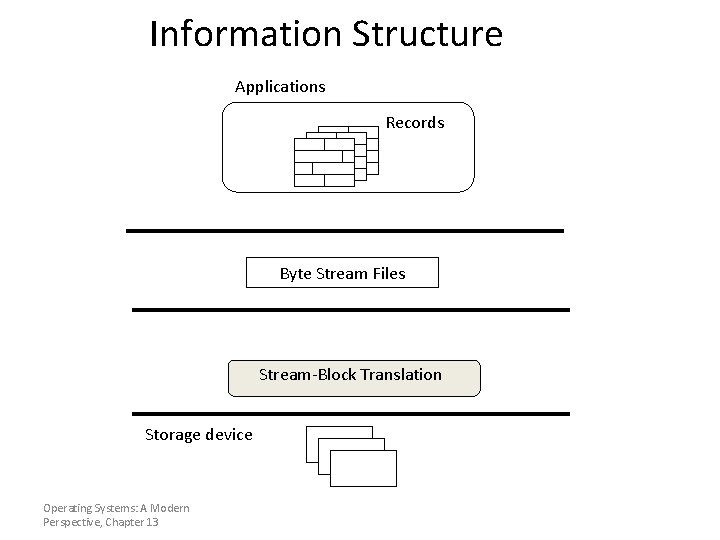 Information Structure

Applications

Records

Byte Stream Files

Stream-Block Translation

Storage device

Operating Systems: A Modern Perspective, Chapter 13